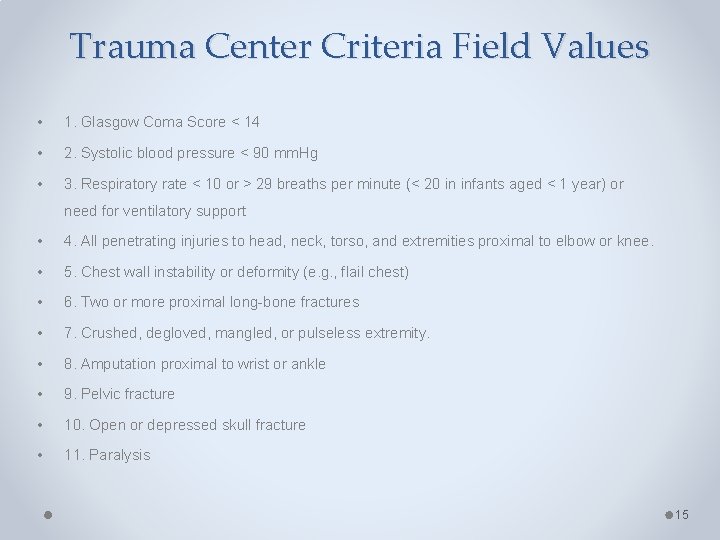 Trauma Center Criteria Field Values

• 1. Glasgow Coma Score < 14

• 2. Systolic blood pressure < 90 mmHg

• 3. Respiratory rate < 10 or > 29 breaths per minute (< 20 in infants aged < 1 year) or need for ventilatory support

• 4. All penetrating injuries to head, neck, torso, and extremities proximal to elbow or knee.

• 5. Chest wall instability or deformity (e.g., flail chest)

• 6. Two or more proximal long-bone fractures

• 7. Crushed, degloved, mangled, or pulseless extremity.

• 8. Amputation proximal to wrist or ankle

• 9. Pelvic fracture

• 10. Open or depressed skull fracture

• 11. Paralysis

15